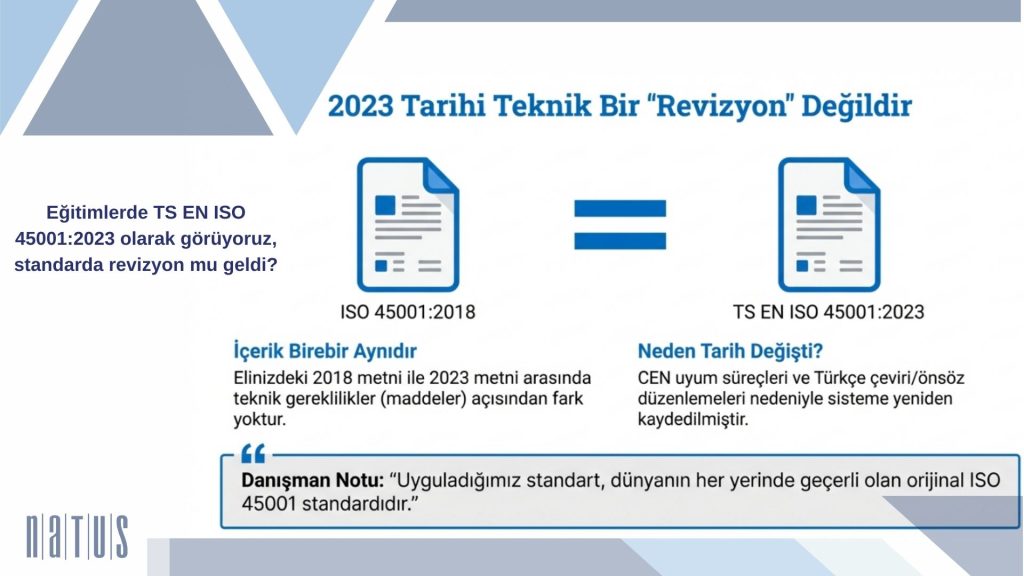 Eğitimlerde TS EN ISO 45001:2023 olarak görüyoruz, standarda revizyon mu geldi?

2023 Tarihi Teknik Bir "Revizyon" Değildir

ISO 45001:2018

TS EN ISO 45001:2023

İçerik Birebir Aynıdır

Elinizdeki 2018 metni ile 2023 metni arasında teknik gereklilikler (maddeler) açısından fark yoktur.

Neden Tarih Değişti?

CEN uyum süreçleri ve Türkçe çeviri/önsöz düzenlemeleri nedeniyle sisteme yeniden kaydedilmiştir.

Danışman Notu: "Uyguladığımız standart, dünyanın her yerinde geçerli olan orijinal ISO 45001 standardıdır."

NATUS